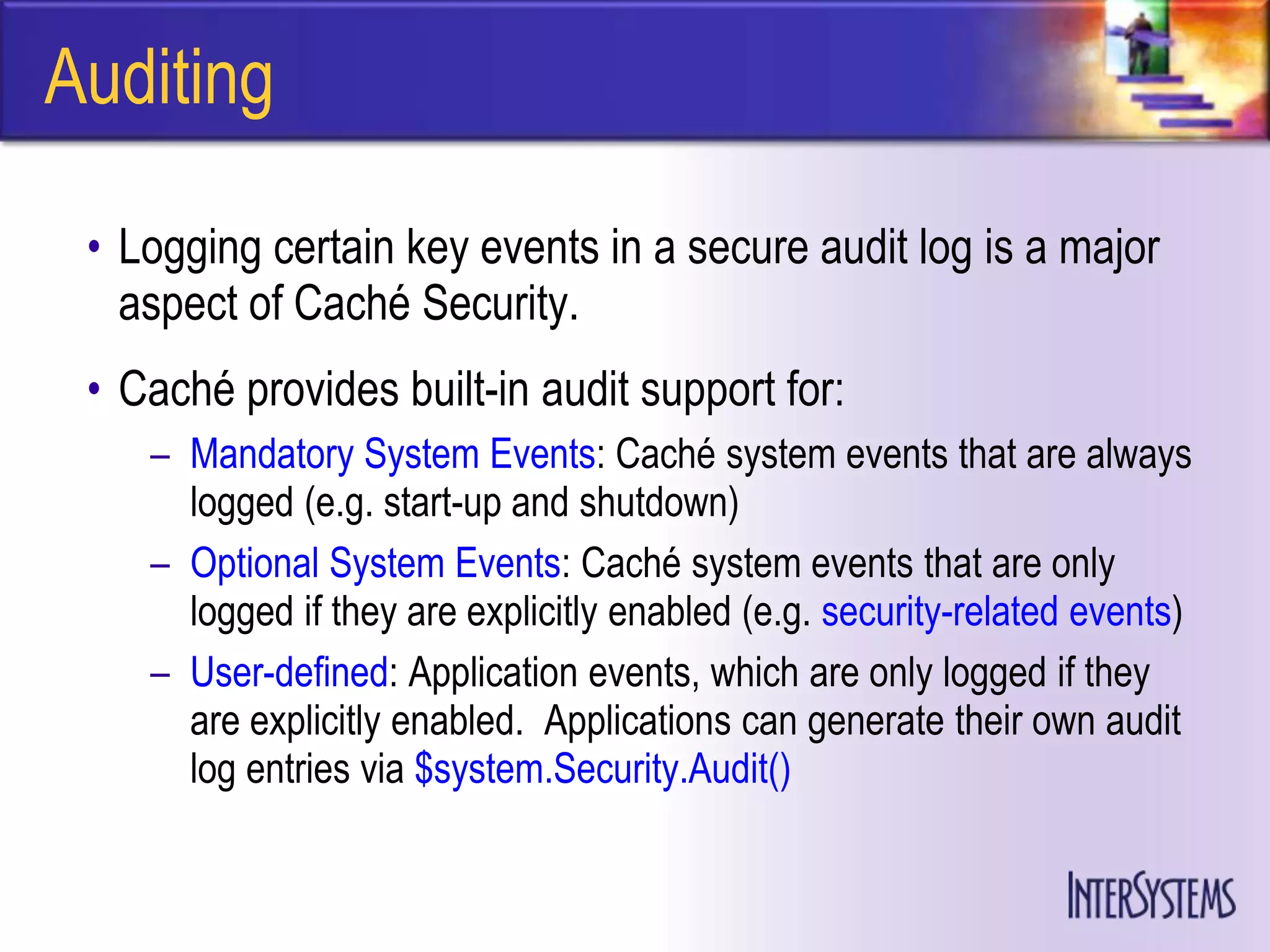 Auditing

• Logging certain key events in a secure audit log is a major aspect of Caché Security.

• Caché provides built-in audit support for:

– Mandatory System Events: Caché system events that are always logged (e.g. start-up and shutdown)

– Optional System Events: Caché system events that are only logged if they are explicitly enabled (e.g. security-related events)

– User-defined: Application events, which are only logged if they are explicitly enabled. Applications can generate their own audit log entries via $system.Security.Audit()

INTERSYSTEMS